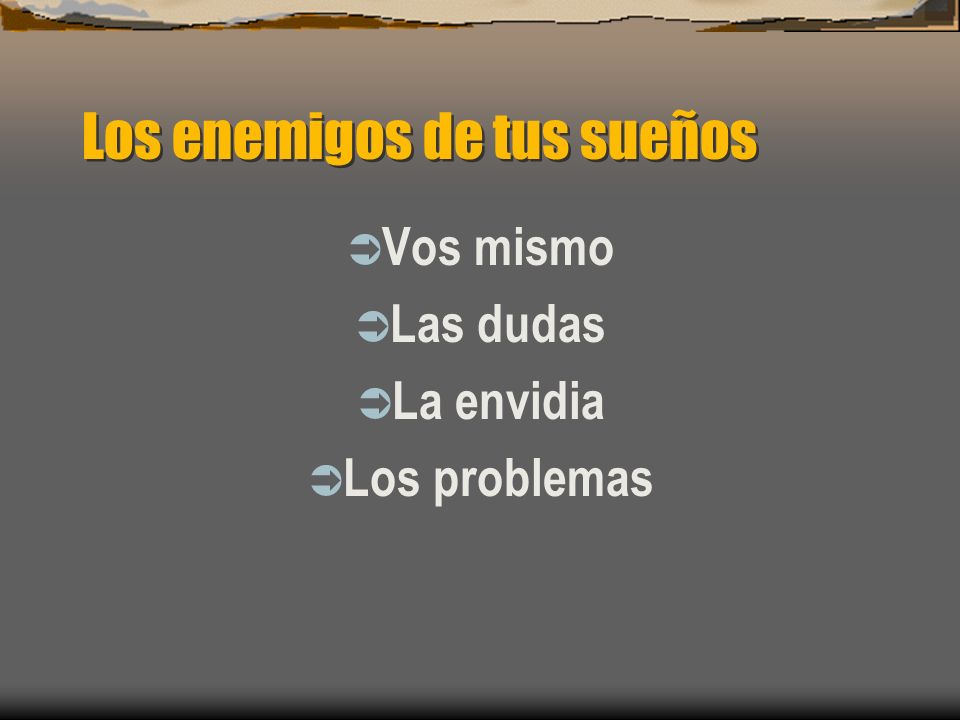 Los enemigos de tus sueños

Vos mismo
Las dudas
La envidia
Los problemas